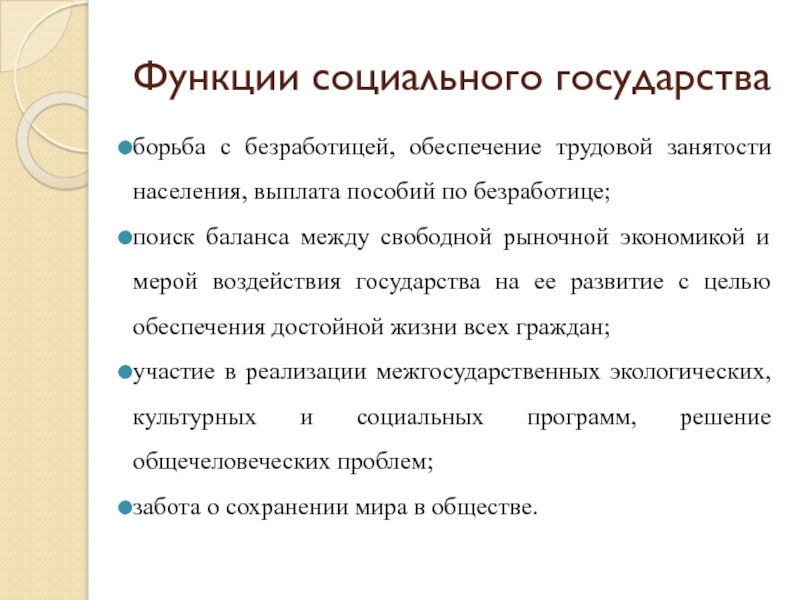 Функции социального государства

борьба с безработицей, обеспечение трудовой занятости населения, выплата пособий по безработице;

поиск баланса между свободной рыночной экономикой и мерой воздействия государства на ее развитие с целью обеспечения достойной жизни всех граждан;

участие в реализации межгосударственных экологических, культурных и социальных программ, решение общечеловеческих проблем;

забота о сохранении мира в обществе.